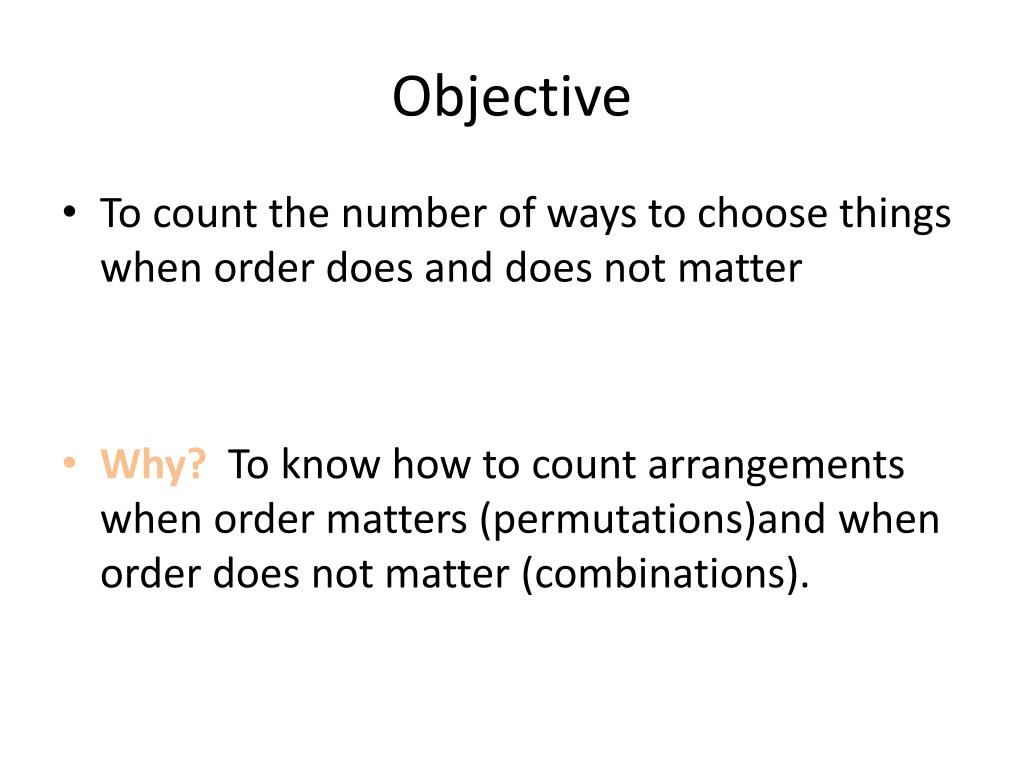 Objective

• To count the number of ways to choose things when order does and does not matter

• Why? To know how to count arrangements when order matters (permutations)and when order does not matter (combinations).